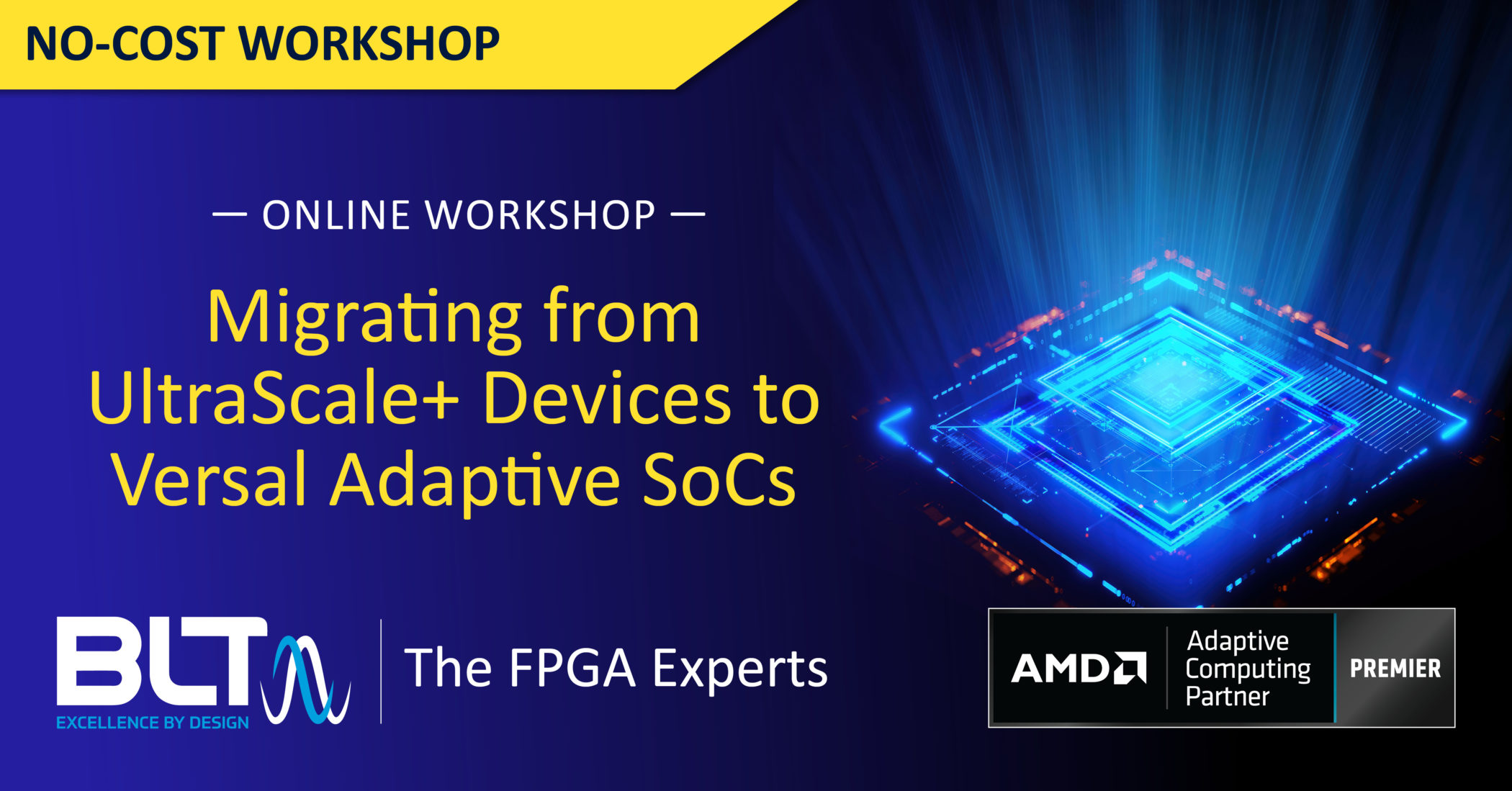 NO-COST WORKSHOP

— ONLINE WORKSHOP —

Migrating from UltraScale+ Devices to Versal Adaptive SoCs

BLT
EXCELLENCE BY DESIGN

The FPGA Experts

AMD
Adaptive Computing Partner
PREMIER